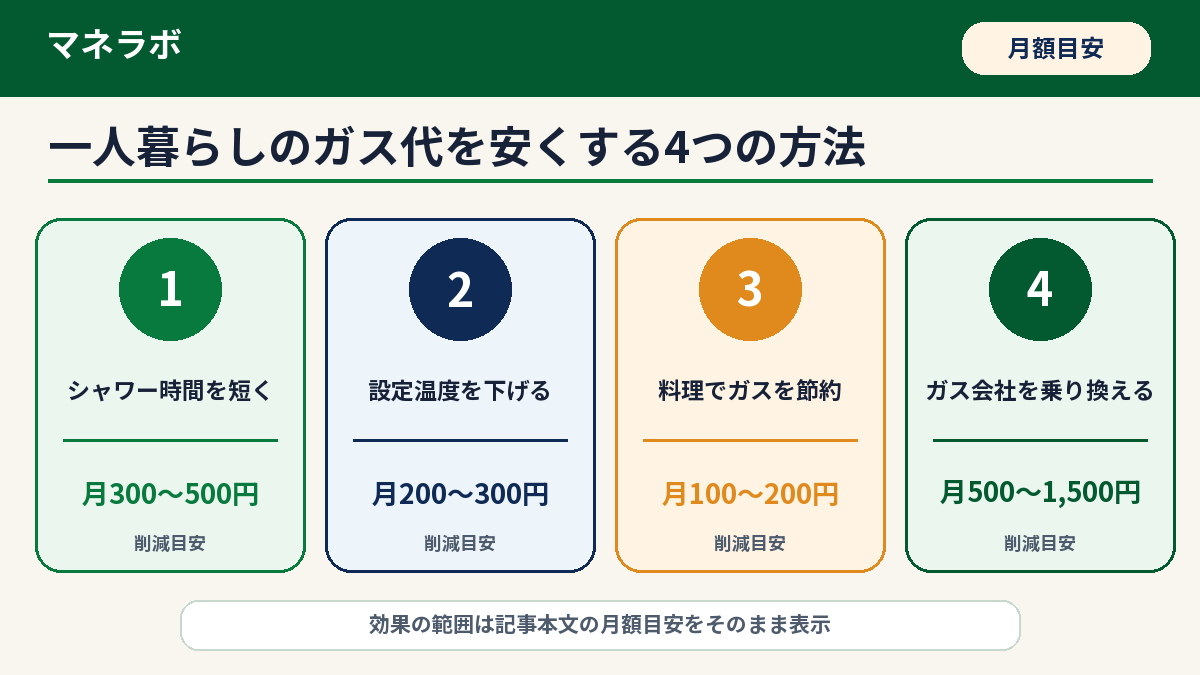 マネラボ

月額目安

一人暮らしのガス代を安くする4つの方法

1

シャワー時間を短く

月300〜500円

削減目安

2

設定温度を下げる

月200〜300円

削減目安

3

料理でガスを節約

月100〜200円

削減目安

4

ガス会社を乗り換える

月500〜1,500円

削減目安

効果の範囲は記事本文の月額目安をそのまま表示